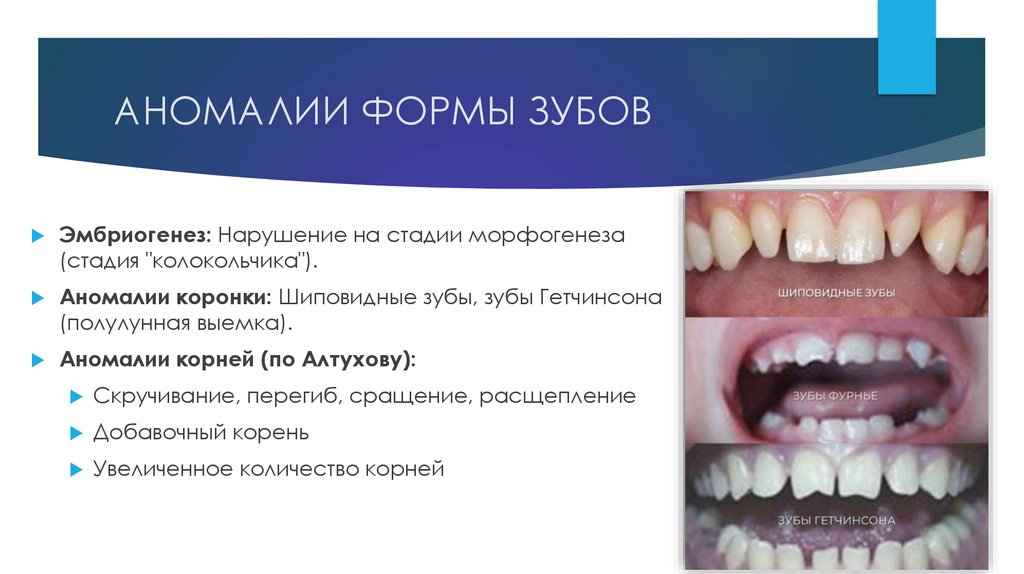 АНОМАЛИИ ФОРМЫ ЗУБОВ

Эмбриогенез: Нарушение на стадии морфогенеза (стадия "колокольчика").

Аномалии коронки: Шиповидные зубы, зубы Гетчинсона (полулунная выемка).

Аномалии корней (по Алтухову):

Скручивание, перегиб, сращение, расщепление

Добавочный корень

Увеличенное количество корней

ШИПОВИДНЫЕ ЗУБЫ

ЗУБЫ ФУРНЬЕ

ЗУБЫ ГЕТЧИНСОНА